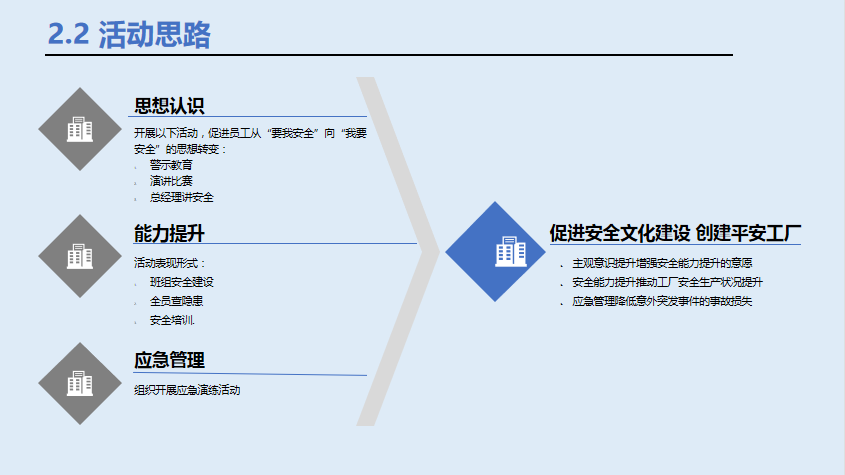 2.2 活动思路

思想认识

开展以下活动，促进员工从“要我安全”向“我要安全”的思想转变：

- 警示教育
- 演讲比赛
- 总经理讲安全

能力提升

活动表现形式：

- 班组安全建设
- 全员查隐患
- 安全培训.

应急管理

组织开展应急演练活动

促进安全文化建设 创建平安工厂

- 主观意识提升增强安全能力提升的意愿
- 安全能力提升推动工厂安全生产状况提升
- 应急管理降低意外突发事件的事故损失